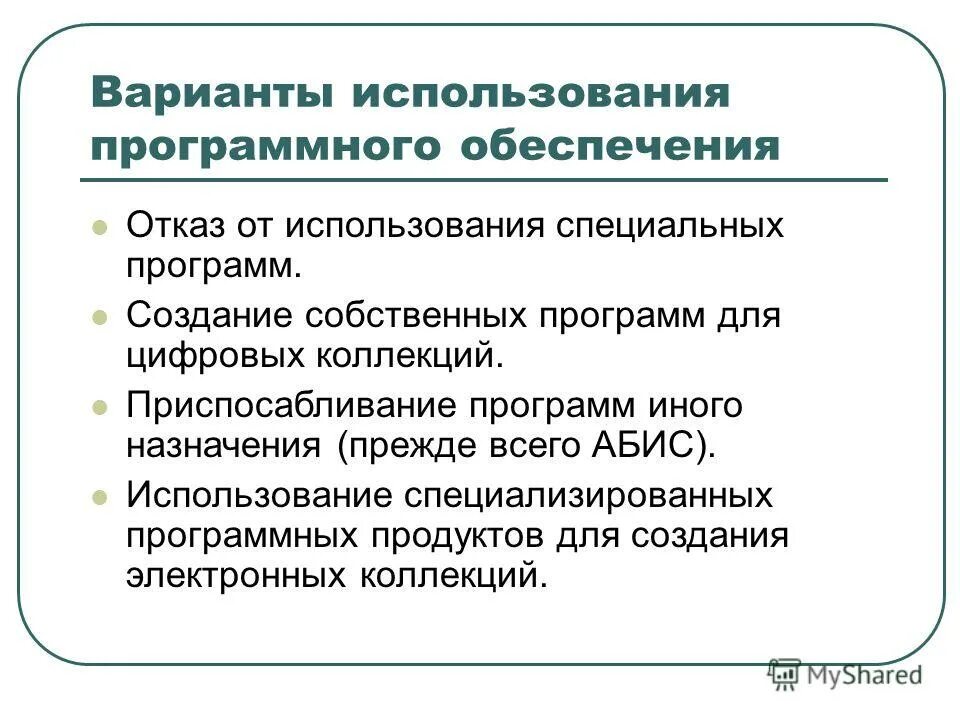 Варианты использования программного обеспечения

- Отказ от использования специальных программ.
- Создание собственных программ для цифровых коллекций.
- Приспосабливание программ иного назначения (прежде всего АБИС).
- Использование специализированных программных продуктов для создания электронных коллекций.

MyShared